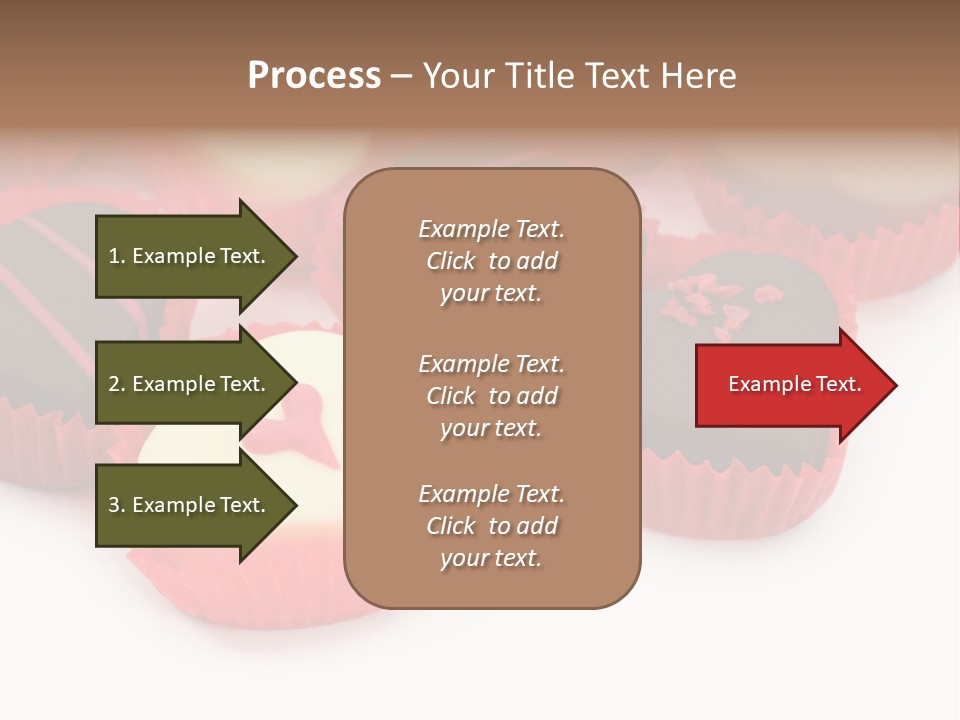 Process – Your Title Text Here

1. Example Text.

2. Example Text.

3. Example Text.

Example Text. Click to add your text.

Example Text. Click to add your text.

Example Text. Click to add your text.

Example Text.